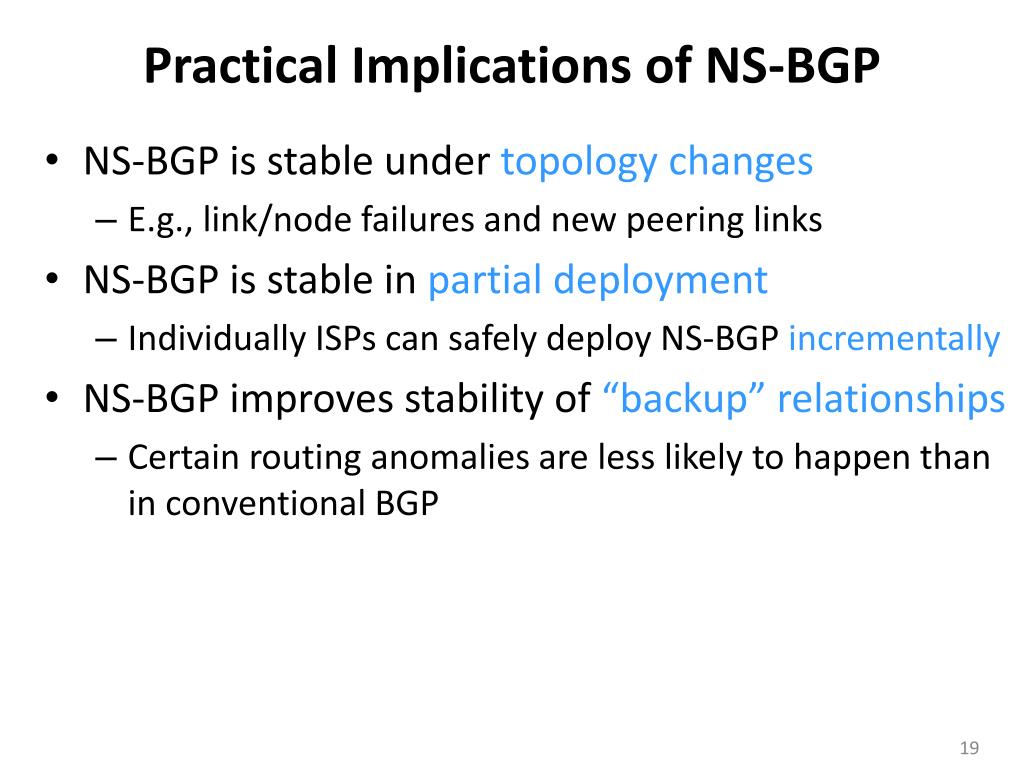 Practical Implications of NS-BGP

• NS-BGP is stable under topology changes
  – E.g., link/node failures and new peering links
• NS-BGP is stable in partial deployment
  – Individually ISPs can safely deploy NS-BGP incrementally
• NS-BGP improves stability of “backup” relationships
  – Certain routing anomalies are less likely to happen than in conventional BGP

19